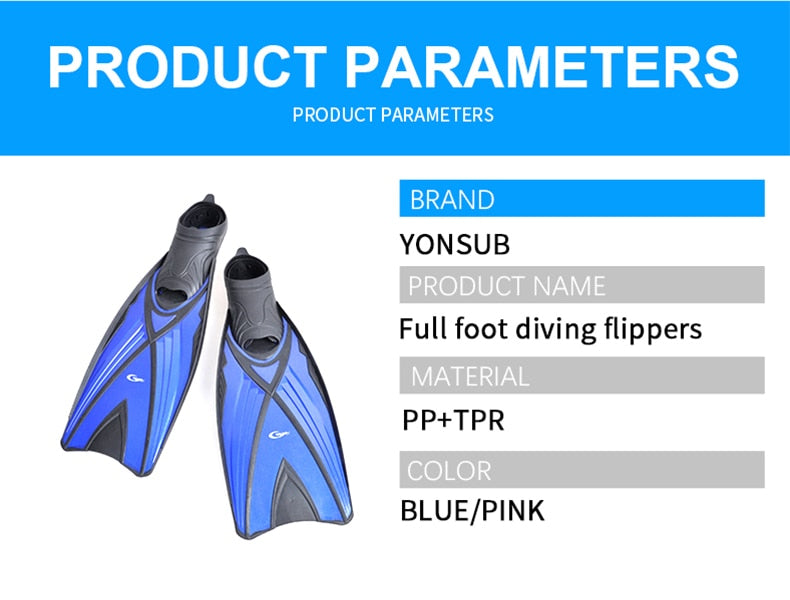 PRODUCT PARAMETERS
PRODUCT PARAMETERS

BRAND
YONSUB
PRODUCT NAME
Full foot diving flippers
MATERIAL
PP+TPR
COLOR
BLUE/PINK